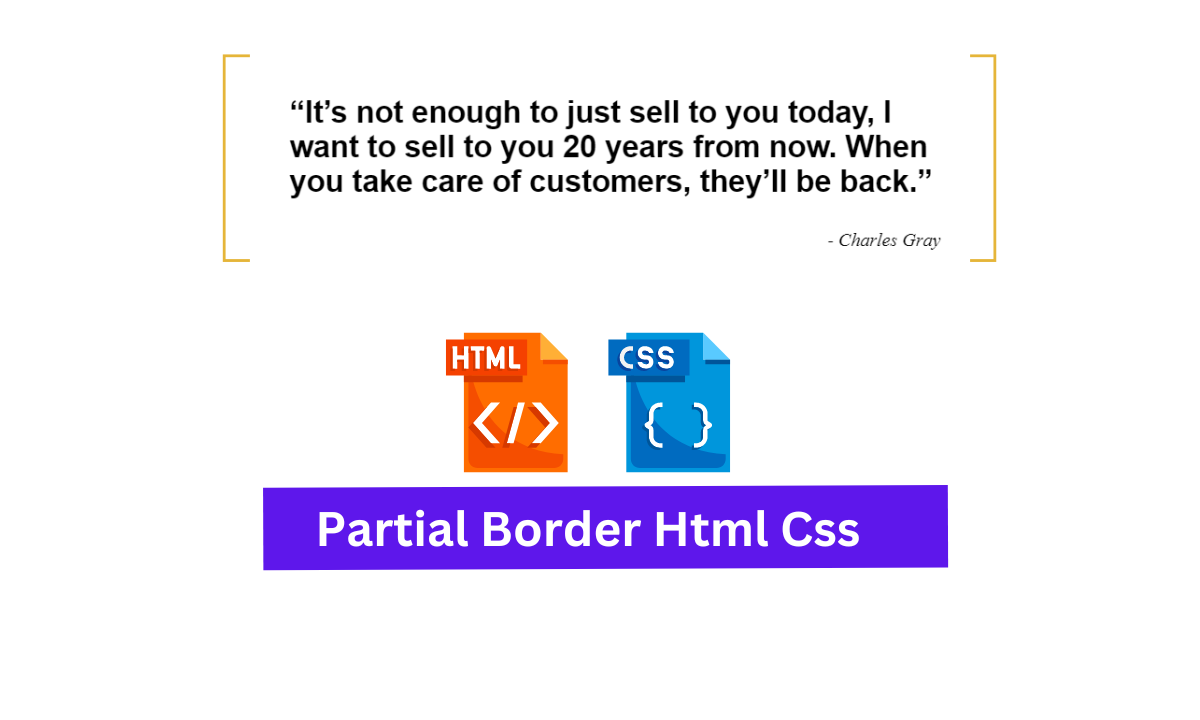 “It’s not enough to just sell to you today, I want to sell to you 20 years from now. When you take care of customers, they’ll be back.”

- Charles Gray

HTML
</>

CSS
{ }

Partial Border Html Css